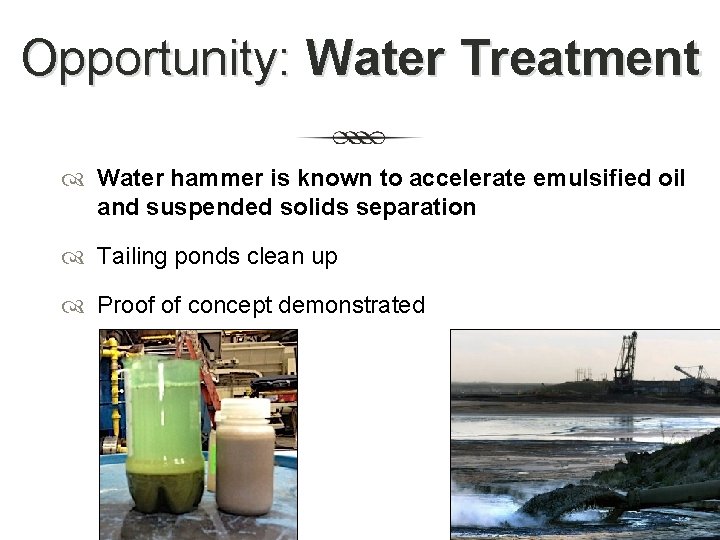 Opportunity: Water Treatment

Water hammer is known to accelerate emulsified oil and suspended solids separation

Tailing ponds clean up

Proof of concept demonstrated